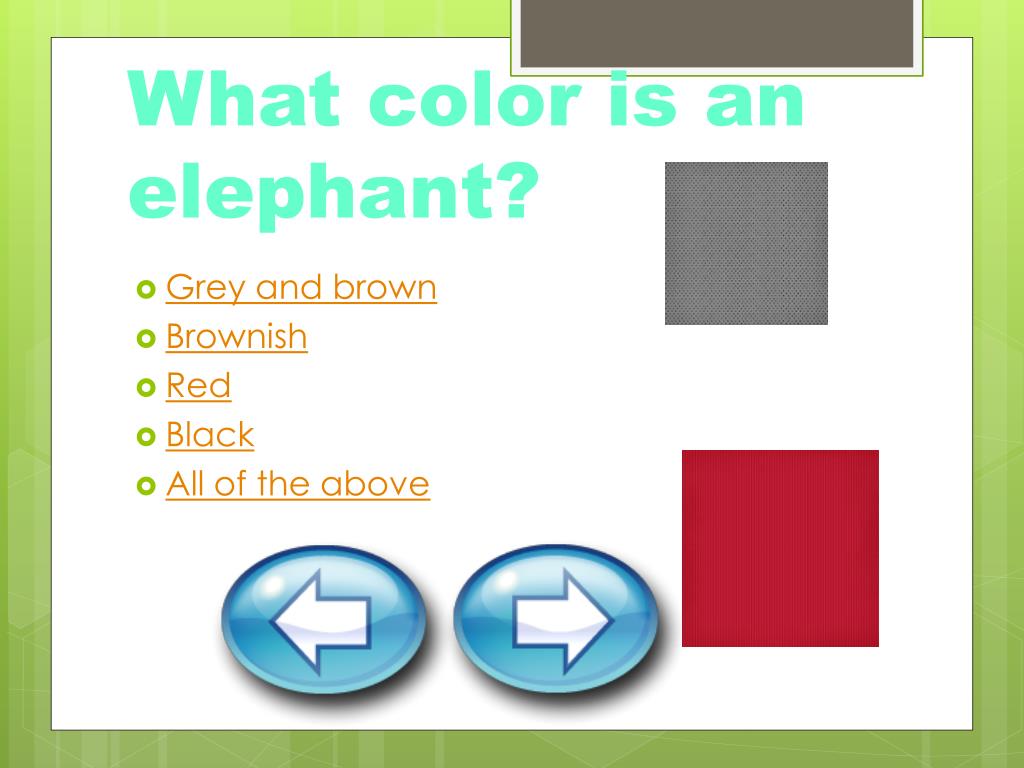 What color is an elephant?

Grey and brown
Brownish
Red
Black
All of the above